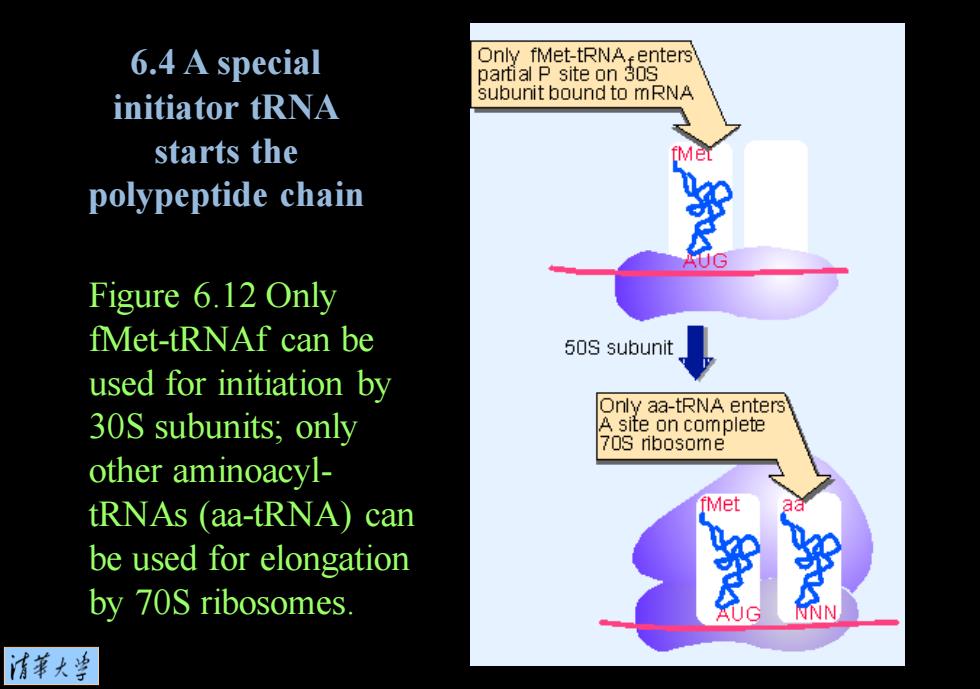 6.4 A special initiator tRNA starts the polypeptide chain

Figure 6.12 Only fMet-tRNAf can be used for initiation by 30S subunits; only other aminoacyl-tRNAs (aa-tRNA) can be used for elongation by 70S ribosomes.

清華大學

Only fMet-tRNA$_f$ enters partial P site on 30S subunit bound to mRNA

fMet

AUG

50S subunit

Only aa-tRNA enters A site on complete 70S ribosome

fMet

aa

AUG

NNN